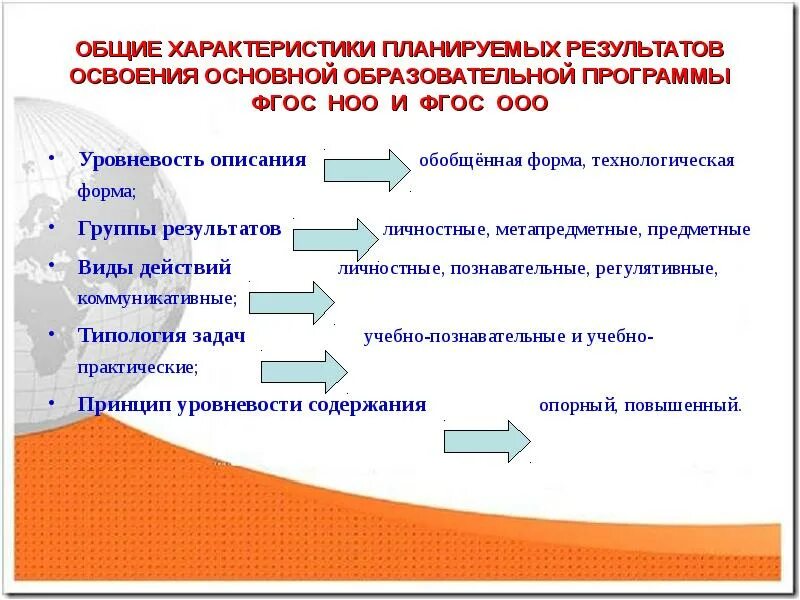 ОБЩИЕ ХАРАКТЕРИСТИКИ ПЛАНИРУЕМЫХ РЕЗУЛЬТАТОВ ОСВОЕНИЯ ОСНОВНОЙ ОБРАЗОВАТЕЛЬНОЙ ПРОГРАММЫ ФГОС НОО И ФГОС ООО

• Уровневость описания обобщённая форма, технологическая форма;

• Группы результатов личностные, метапредметные, предметные

• Виды действий личностные, познавательные, регулятивные, коммуникативные;

• Типология задач учебно-познавательные и учебно-практические;

• Принцип уровневости содержания опорный, повышенный.